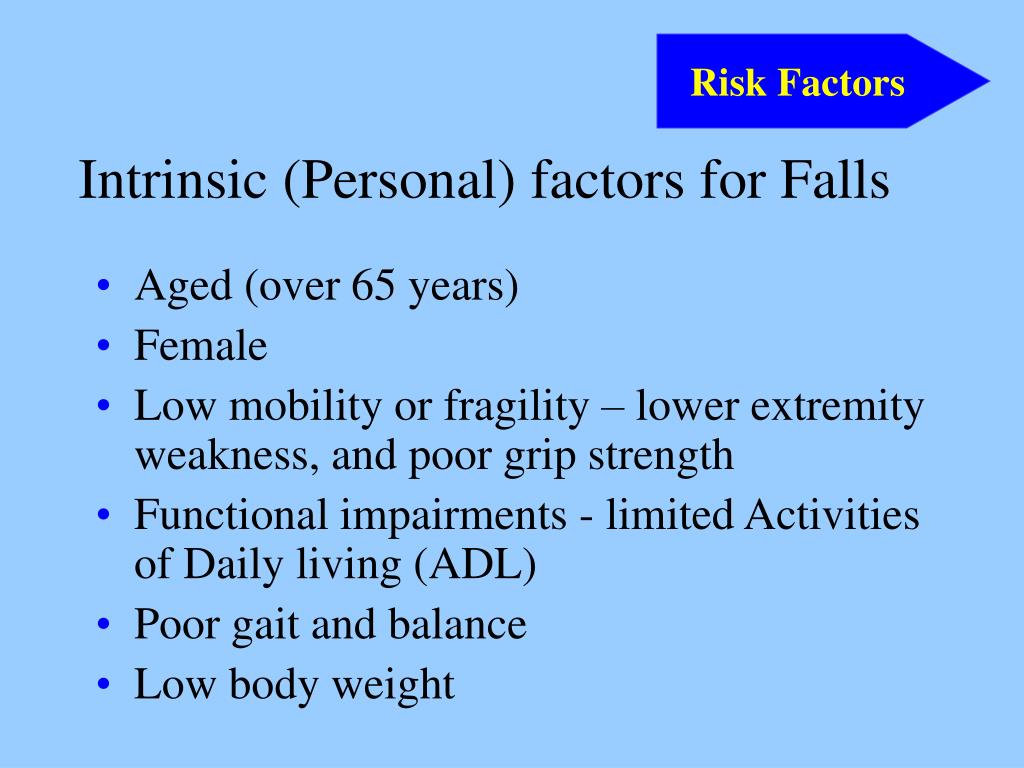 Risk Factors

Intrinsic (Personal) factors for Falls

• Aged (over 65 years)
• Female
• Low mobility or fragility – lower extremity weakness, and poor grip strength
• Functional impairments - limited Activities of Daily living (ADL)
• Poor gait and balance
• Low body weight